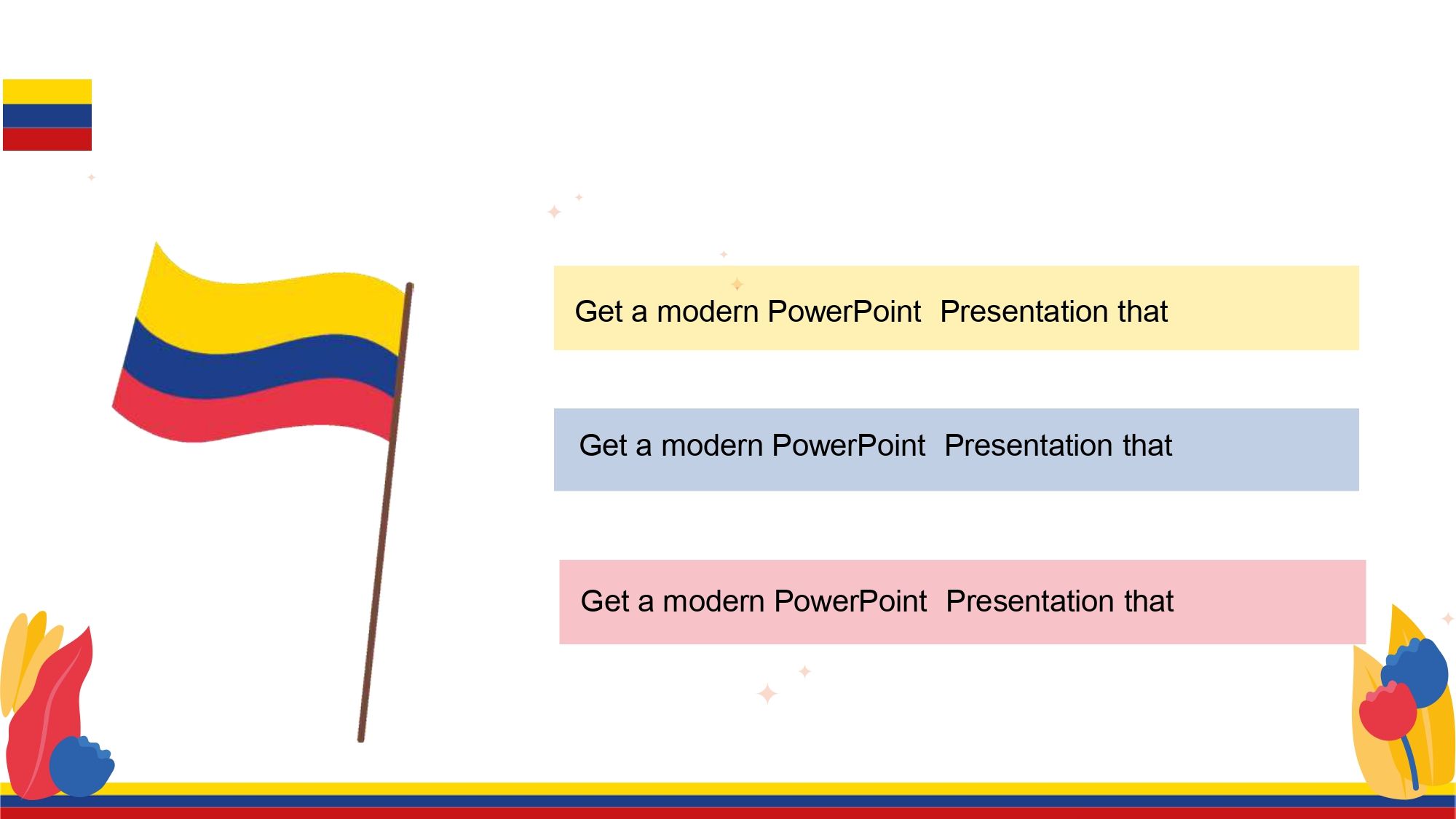 Get a modern PowerPoint  Presentation that

Get a modern PowerPoint  Presentation that

Get a modern PowerPoint  Presentation that